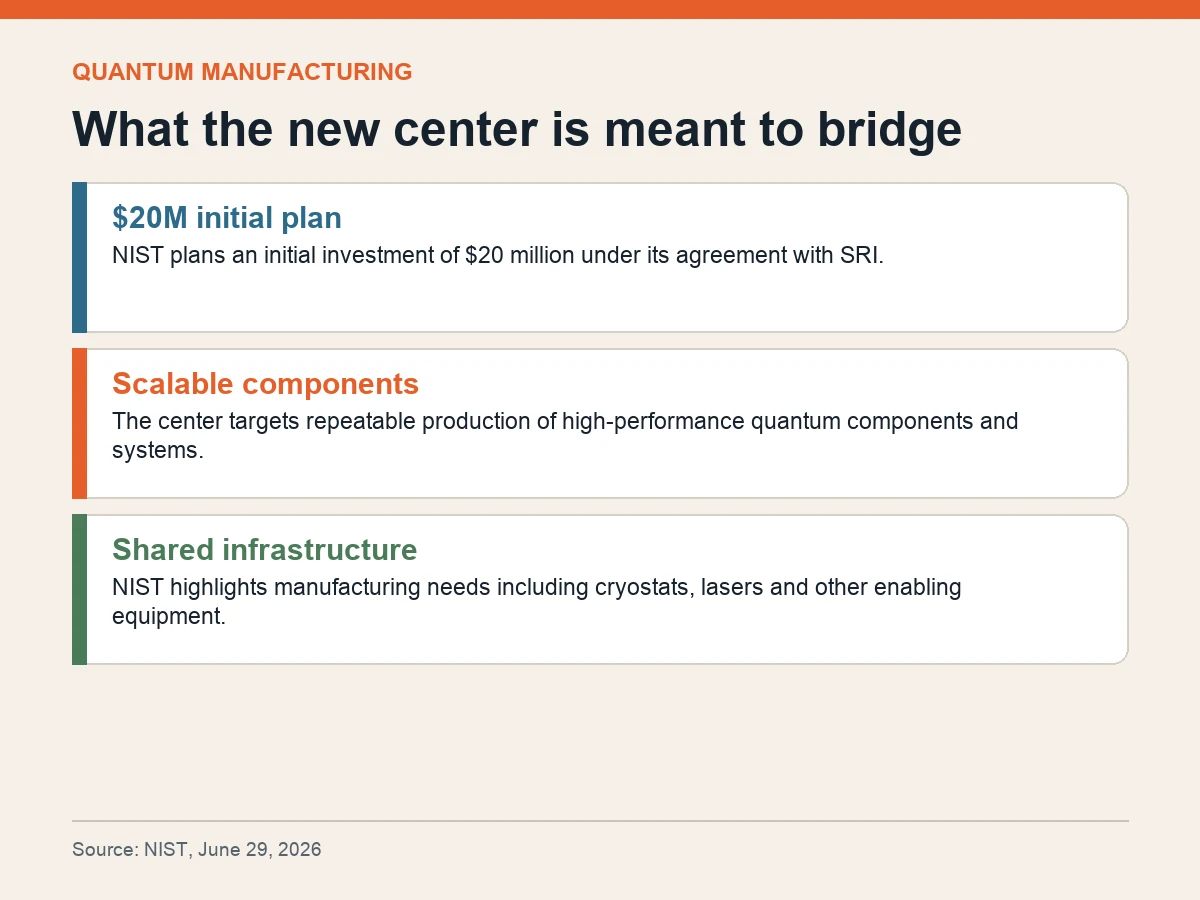 QUANTUM MANUFACTURING

What the new center is meant to bridge

\$20M initial plan
NIST plans an initial investment of \$20 million under its agreement with SRI.

Scalable components
The center targets repeatable production of high-performance quantum components and systems.

Shared infrastructure
NIST highlights manufacturing needs including cryostats, lasers and other enabling equipment.

Source: NIST, June 29, 2026